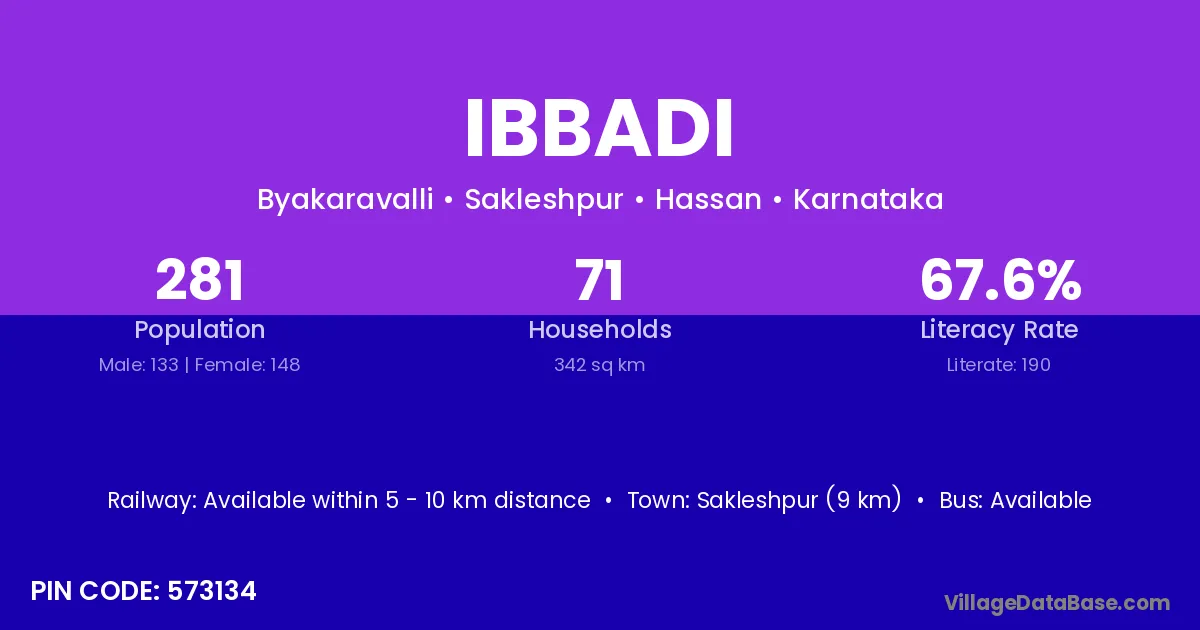 IBBADI

Byakaravalli • Sakleshpur • Hassan • Karnataka

281
Population
Male: 133 | Female: 148

71
Households
342 sq km

67.6%
Literacy Rate
Literate: 190

Railway: Available within 5 - 10 km distance • Town: Sakleshpur (9 km) • Bus: Available

PIN CODE: 573134

VillageDataBase.com